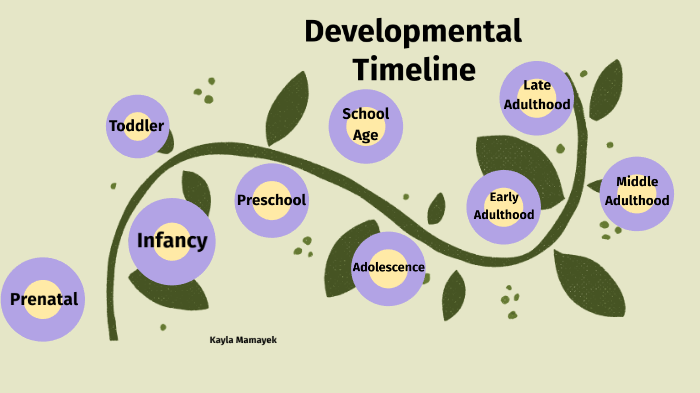 Developmental Timeline

Prenatal

Infancy

Toddler

Preschool

School Age

Adolescence

Early Adulthood

Middle Adulthood

Late Adulthood

Kayla Mamayek